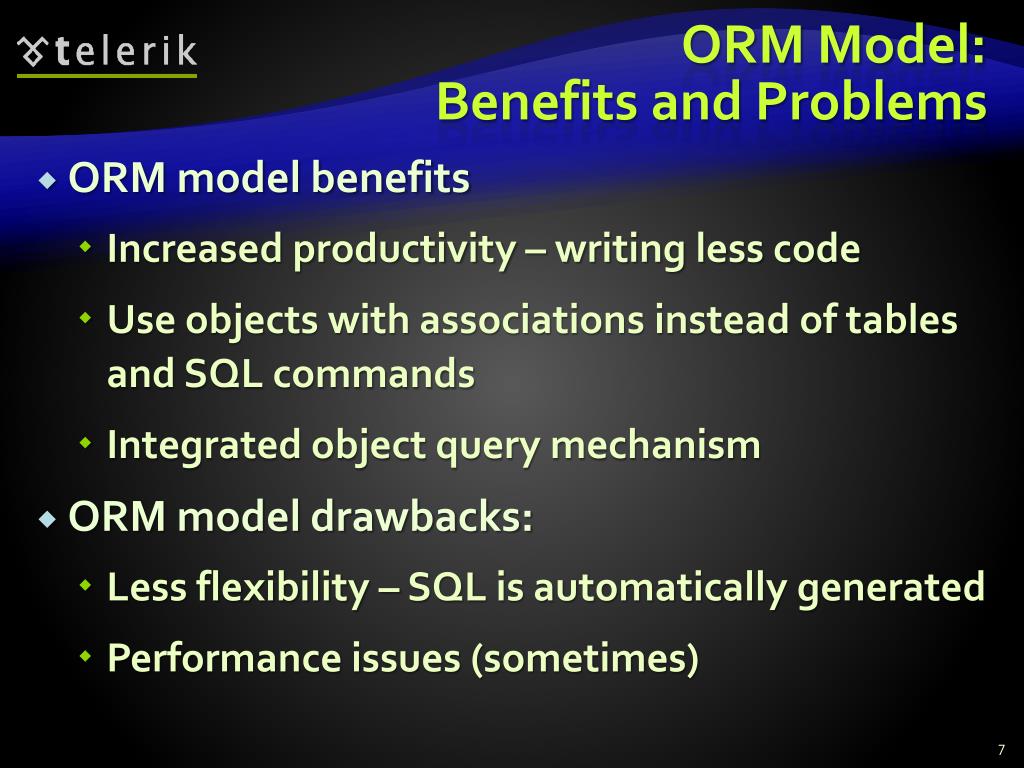 telerik

ORM Model: Benefits and Problems

ORM model benefits

Increased productivity – writing less code

Use objects with associations instead of tables and SQL commands

Integrated object query mechanism

ORM model drawbacks:

Less flexibility – SQL is automatically generated

Performance issues (sometimes)

7